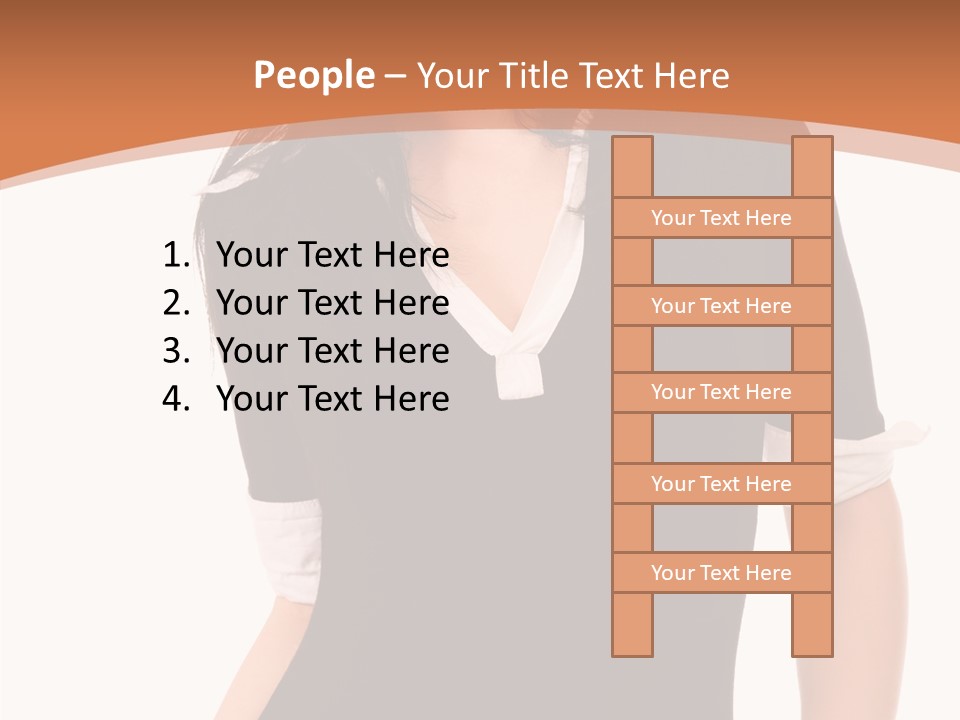 People – Your Title Text Here

1. Your Text Here
2. Your Text Here
3. Your Text Here
4. Your Text Here

Your Text Here

Your Text Here

Your Text Here

Your Text Here

Your Text Here